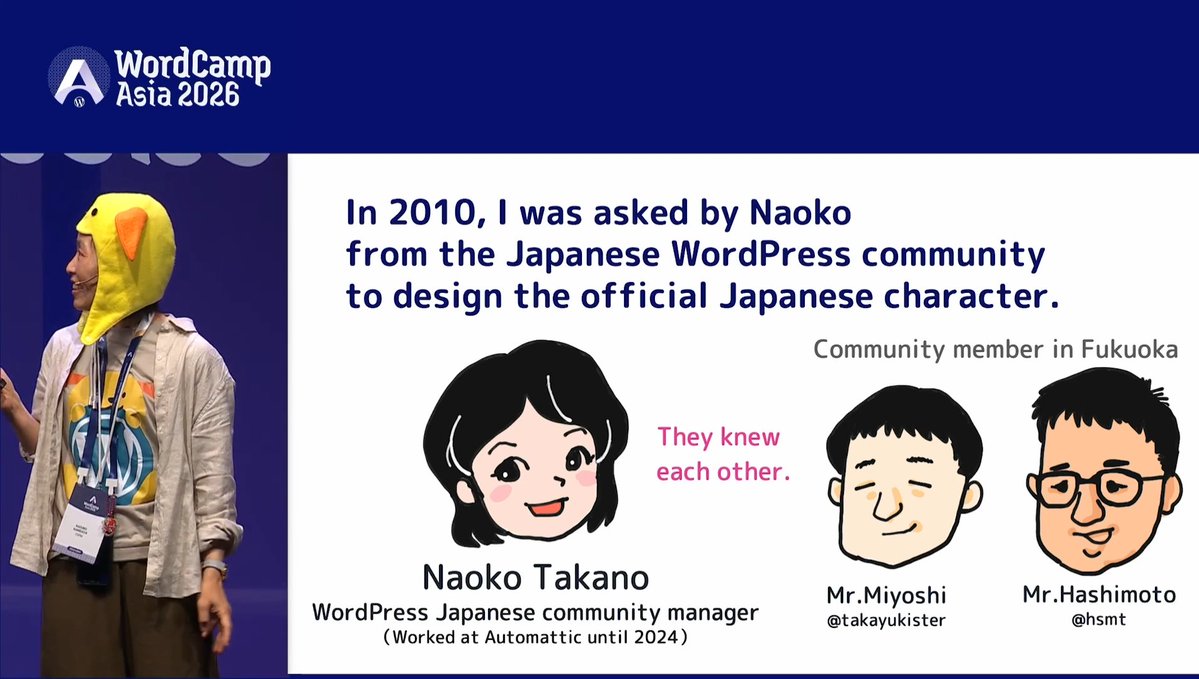 WordCamp Asia 2026

In 2010, I was asked by Naoko from the Japanese WordPress community to design the official Japanese character.

Community member in Fukuoka

They knew each other.

Naoko Takano
WordPress Japanese community manager
(Worked at Automattic until 2024)

Mr.Miyoshi
@takayukister

Mr.Hashimoto
@hsmt